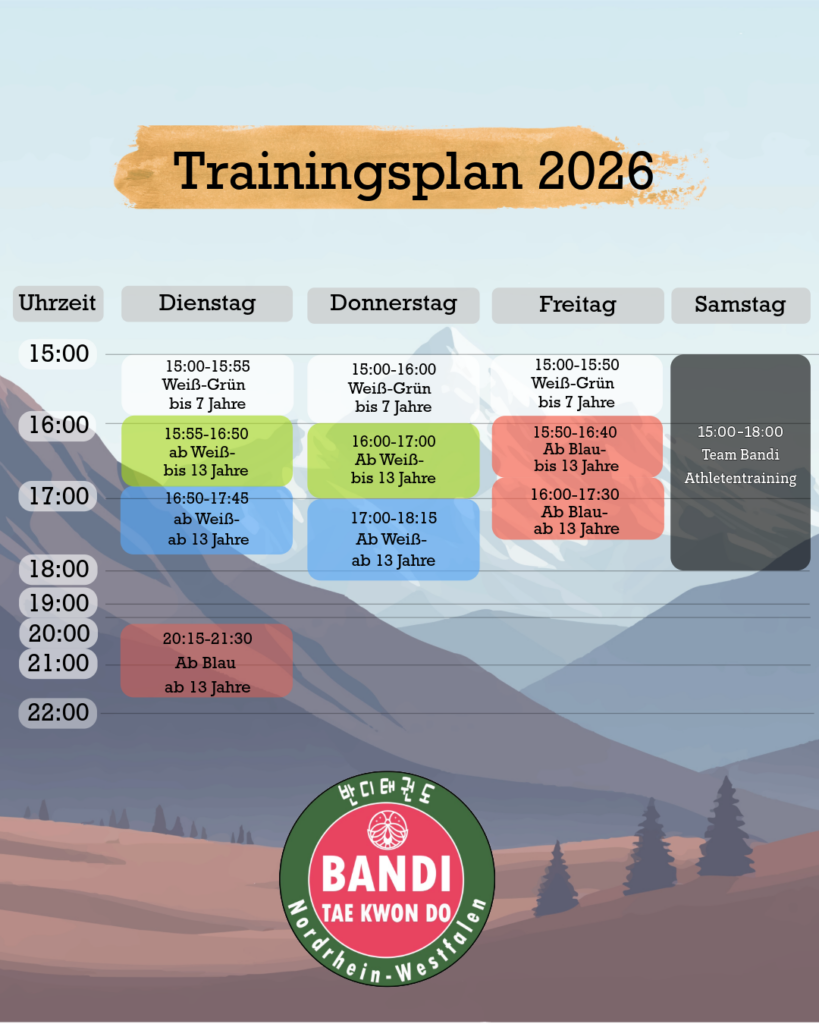 Trainingsplan 2026

| Uhrzeit | Dienstag | Donnerstag | Freitag | Samstag |
|---|---|---|---|---|
| 15:00 | 15:00-15:55 Weiß-Grün bis 7 Jahre | 15:00-16:00 Weiß-Grün bis 7 Jahre | 15:00-15:50 Weiß-Grün bis 7 Jahre | 15:00-18:00 Team Bandi Athletentraining |
| 16:00 | 15:55-16:50 ab Weiß- bis 13 Jahre | 16:00-17:00 Ab Weiß- bis 13 Jahre | 15:50-16:40 Ab Blau- bis 13 Jahre | |
| 17:00 | 16:50-17:45 ab Weiß- ab 13 Jahre | 17:00-18:15 Ab Weiß- ab 13 Jahre | 16:00-17:30 Ab Blau- ab 13 Jahre | |
| 18:00 | | | | |
| 19:00 | | | | |
| 20:00 | 20:15-21:30 Ab Blau ab 13 Jahre | | | |
| 21:00 | | | | |
| 22:00 | | | | |

반디태권도
BANDI
TAE KWON DO
Nordrhein-Westfalen